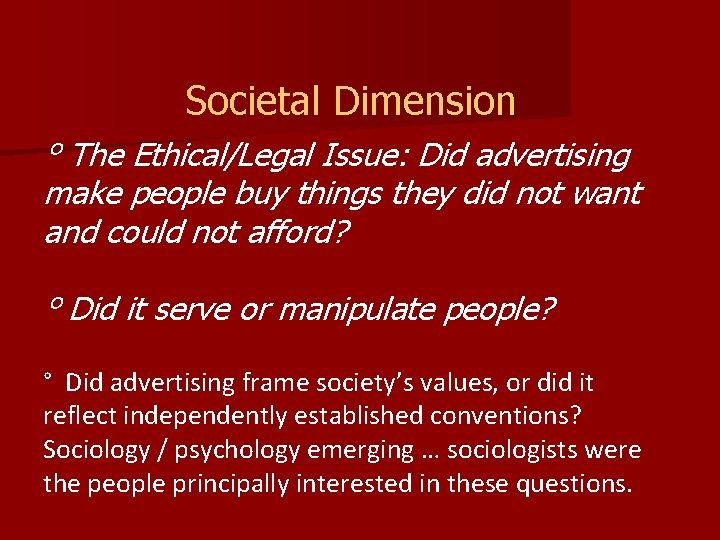 Societal Dimension

º The Ethical/Legal Issue: Did advertising make people buy things they did not want and could not afford?

º Did it serve or manipulate people?

° Did advertising frame society's values, or did it reflect independently established conventions? Sociology / psychology emerging … sociologists were the people principally interested in these questions.